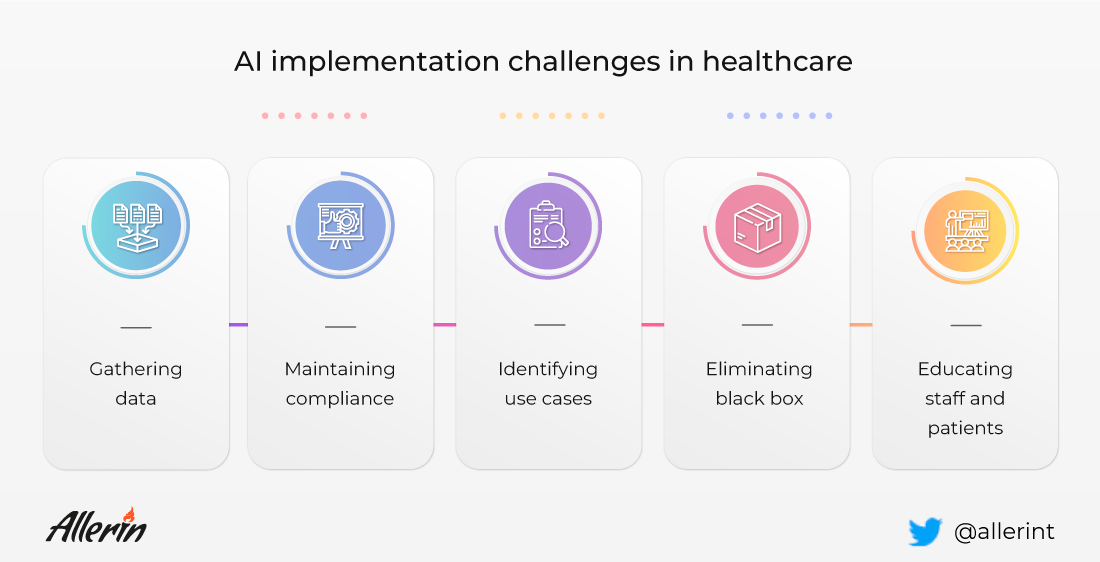 AI implementation challenges in healthcare

Gathering data

Maintaining compliance

Identifying use cases

Eliminating black box

Educating staff and patients

Allerin

@allerint